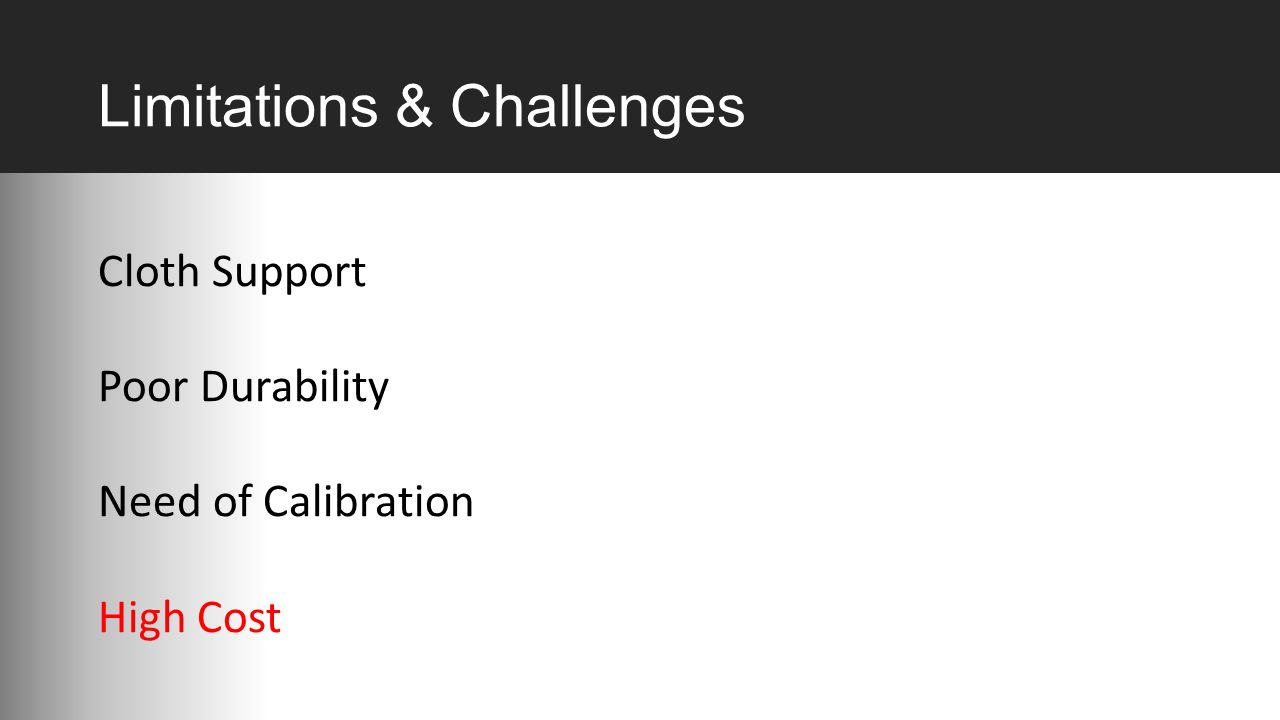 Limitations & Challenges

Cloth Support

Poor Durability

Need of Calibration

High Cost